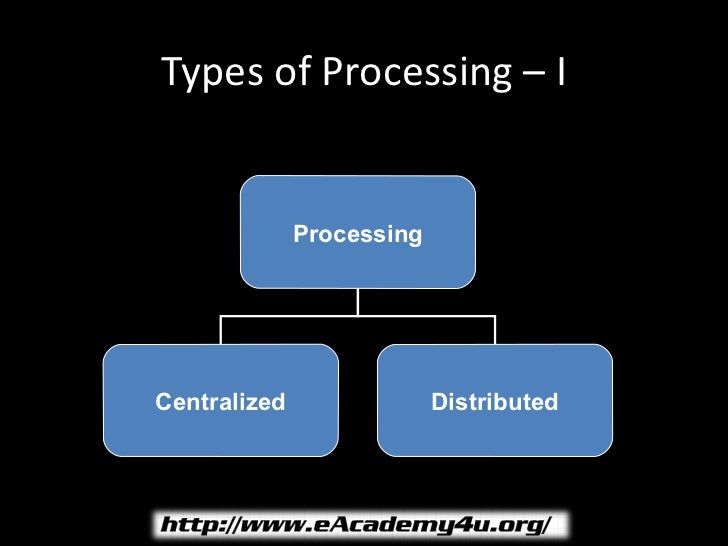 Types of Processing – I

Processing

Centralized

Distributed

http://www.eAcademy4u.org/